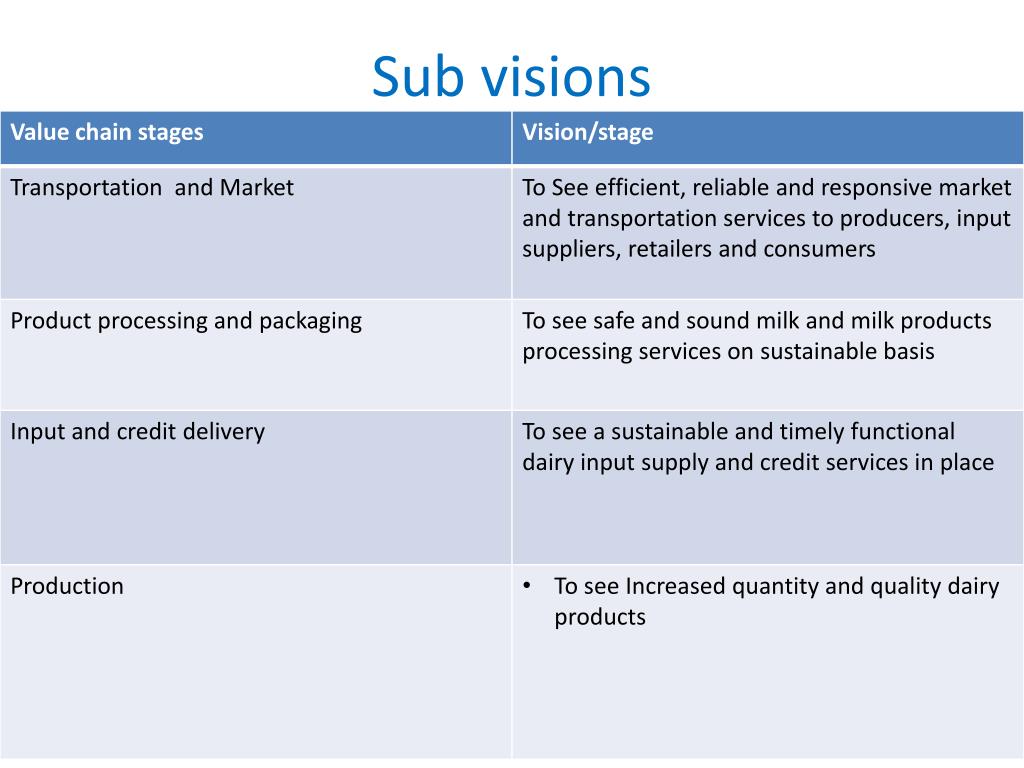 Sub visions

| Value chain stages | Vision/stage |
|---|---|
| Transportation  and Market | To See efficient, reliable and responsive market and transportation services to producers, input suppliers, retailers and consumers |
| Product processing and packaging | To see safe and sound milk and milk products processing services on sustainable basis |
| Input and credit delivery | To see a sustainable and timely functional dairy input supply and credit services in place |
| Production | • To see Increased quantity and quality dairy products |